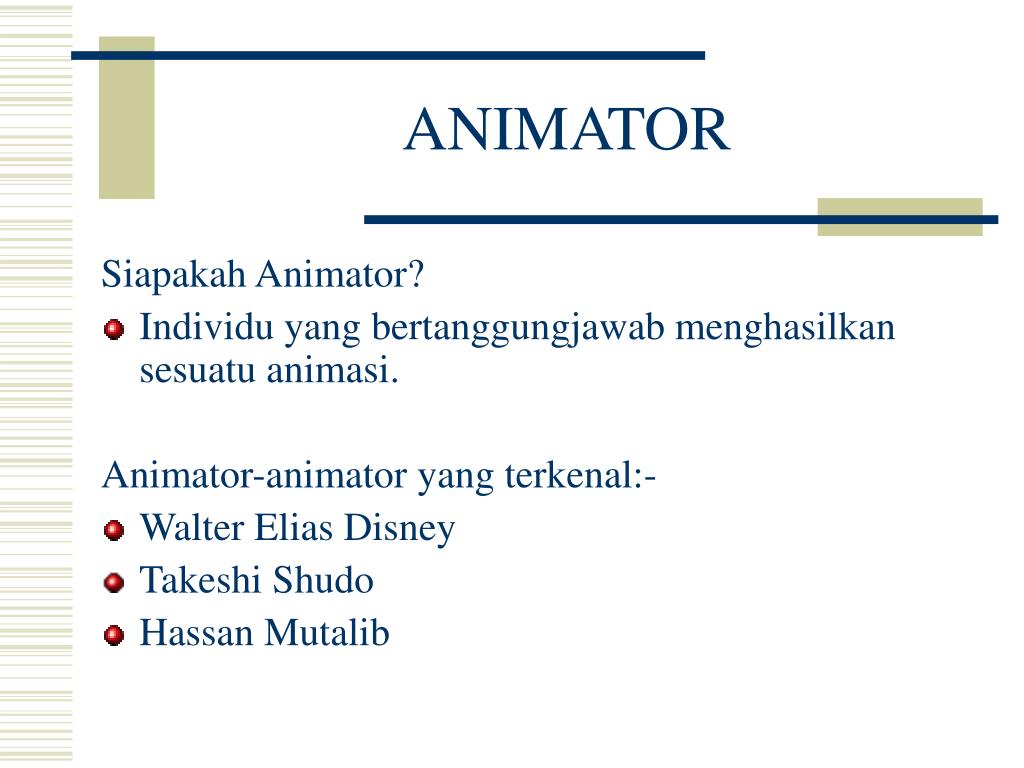 ANIMATOR

Siapakah Animator?

- Individu yang bertanggungjawab menghasilkan sesuatu animasi.

Animator-animator yang terkenal:-

- Walter Elias Disney
- Takeshi Shudo
- Hassan Mutalib